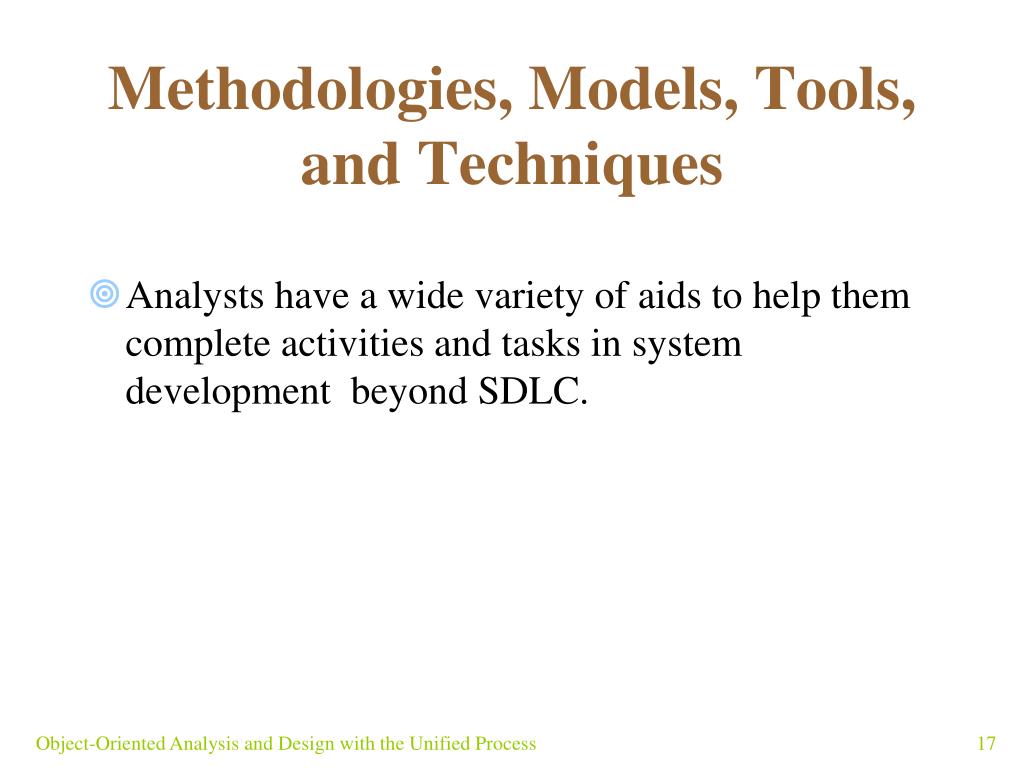 Methodologies, Models, Tools, and Techniques

Analysts have a wide variety of aids to help them complete activities and tasks in system development beyond SDLC.

Object-Oriented Analysis and Design with the Unified Process

17